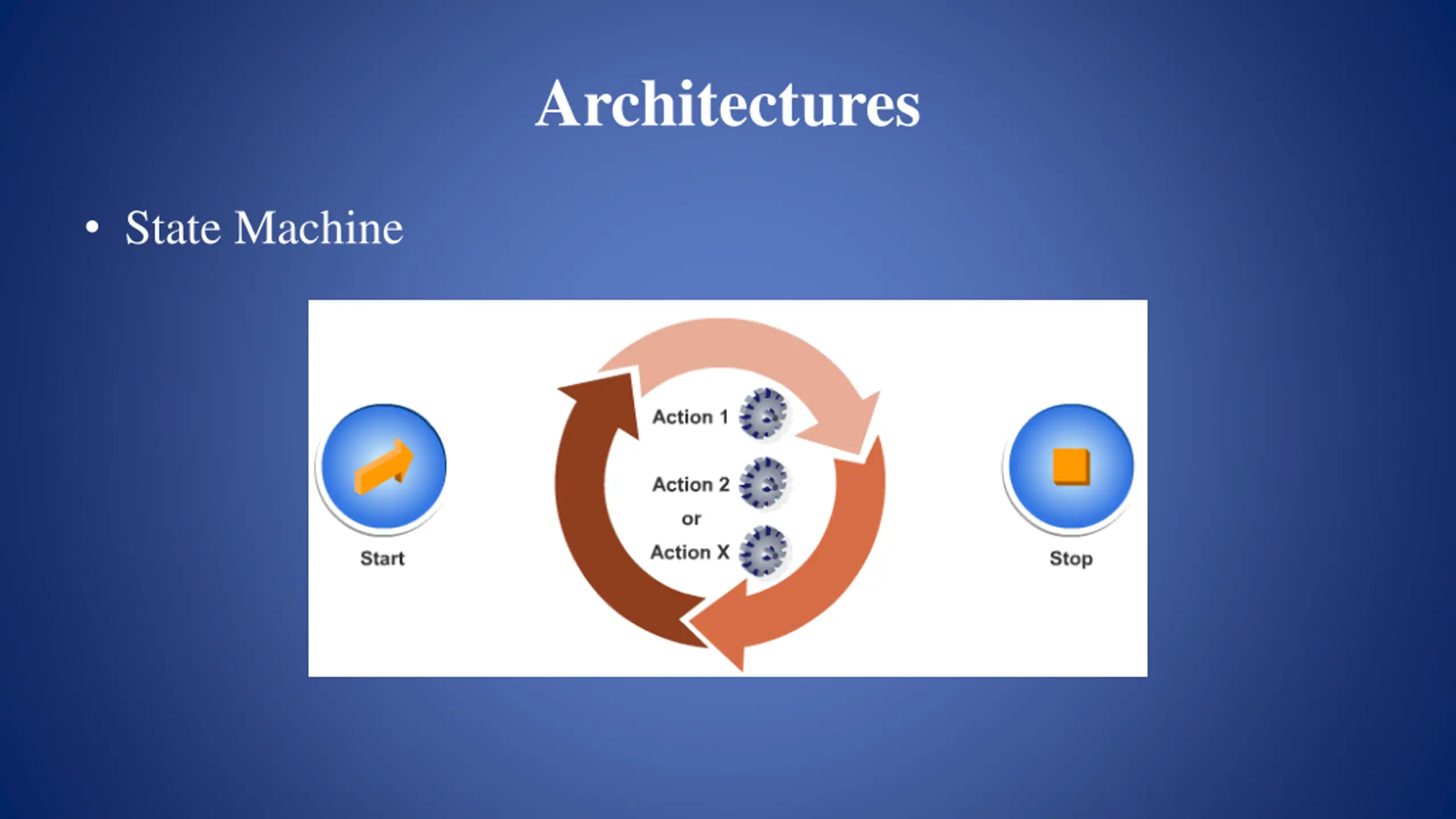 Architectures

• State Machine

Start

Action 1

Action 2

or

Action X

Stop